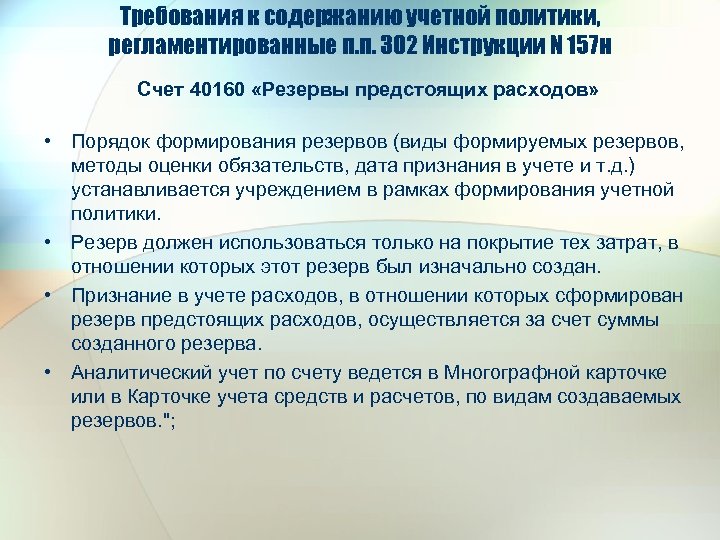 Требования к содержанию учетной политики, регламентированные п.п. 302 Инструкции N 157н

Счет 40160 «Резервы предстоящих расходов»

• Порядок формирования резервов (виды формируемых резервов, методы оценки обязательств, дата признания в учете и т.д.) устанавливается учреждением в рамках формирования учетной политики.
• Резерв должен использоваться только на покрытие тех затрат, в отношении которых этот резерв был изначально создан.
• Признание в учете расходов, в отношении которых сформирован резерв предстоящих расходов, осуществляется за счет суммы созданного резерва.
• Аналитический учет по счету ведется в Многографной карточке или в Карточке учета средств и расчетов, по видам создаваемых резервов.";